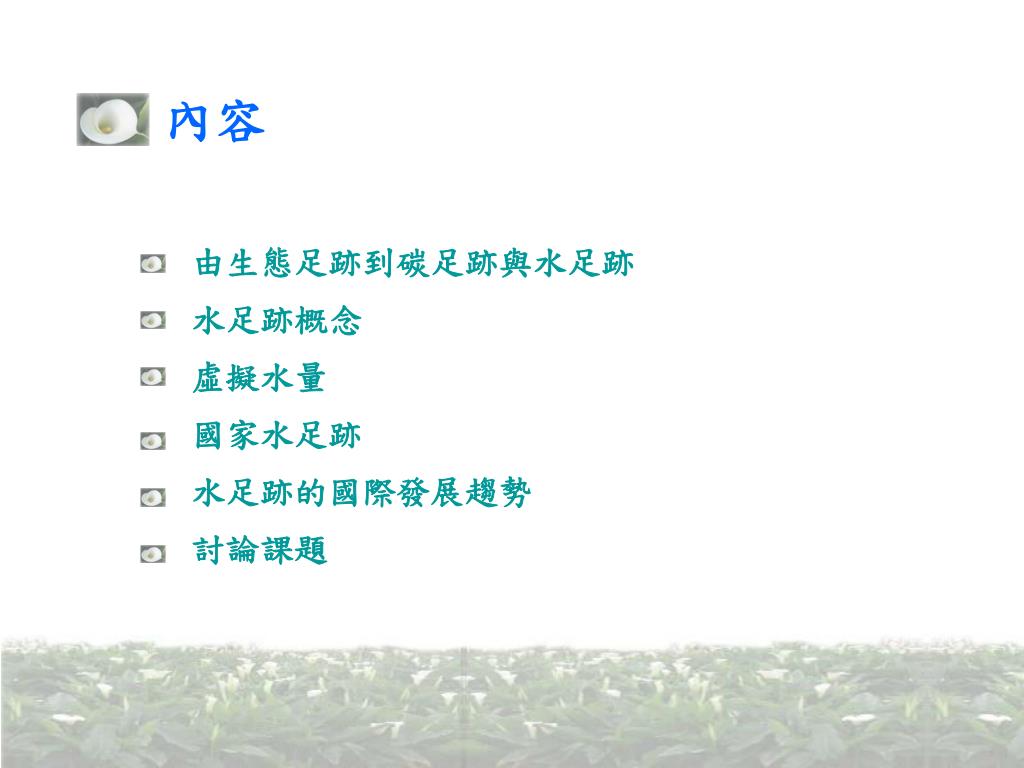 內容

由生態足跡到碳足跡與水足跡

水足跡概念

虛擬水量

國家水足跡

水足跡的國際發展趨勢

討論課題